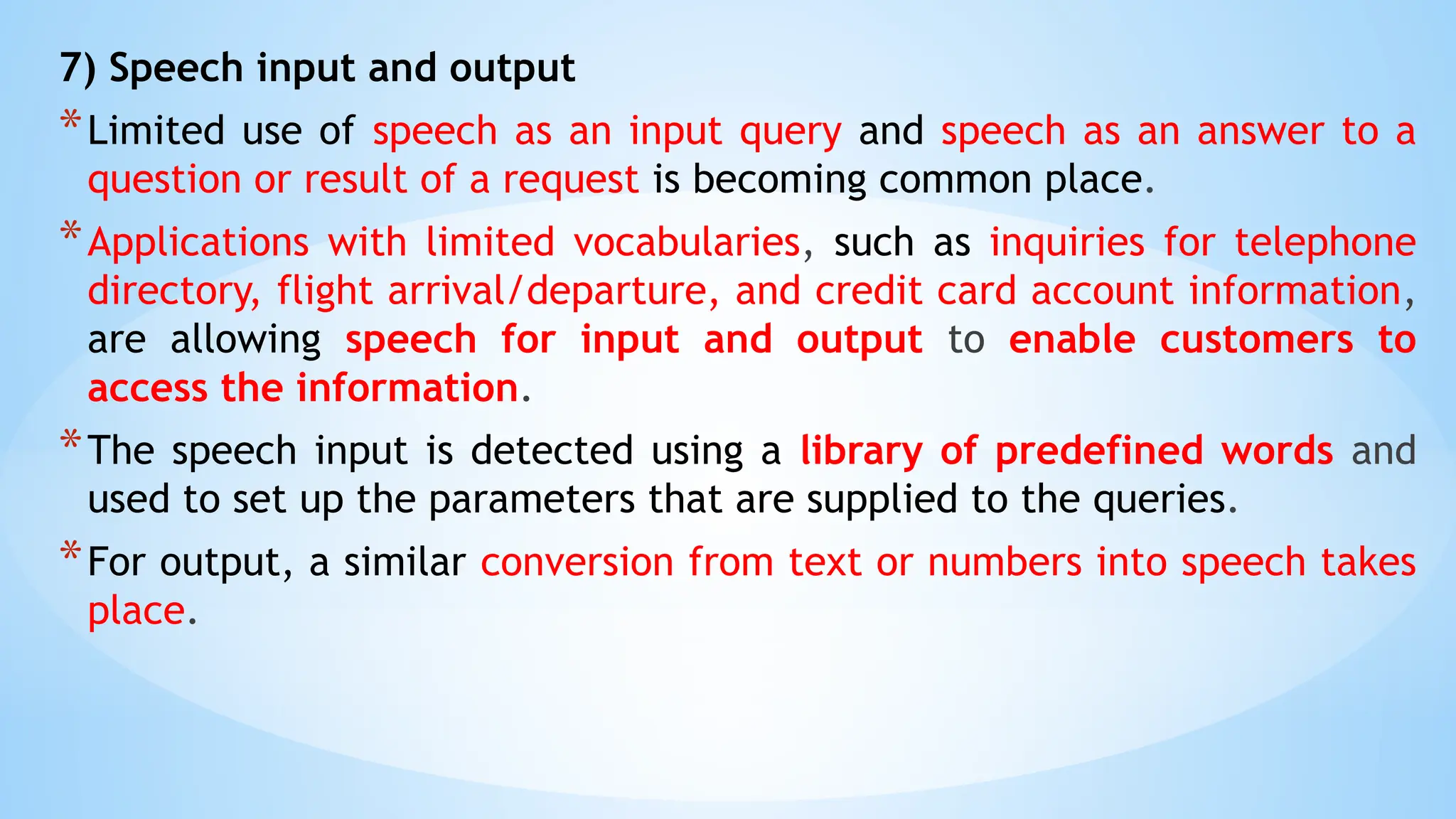 7) Speech input and output

* Limited use of speech as an input query and speech as an answer to a question or result of a request is becoming common place.

* Applications with limited vocabularies, such as inquiries for telephone directory, flight arrival/departure, and credit card account information, are allowing speech for input and output to enable customers to access the information.

* The speech input is detected using a library of predefined words and used to set up the parameters that are supplied to the queries.

* For output, a similar conversion from text or numbers into speech takes place.